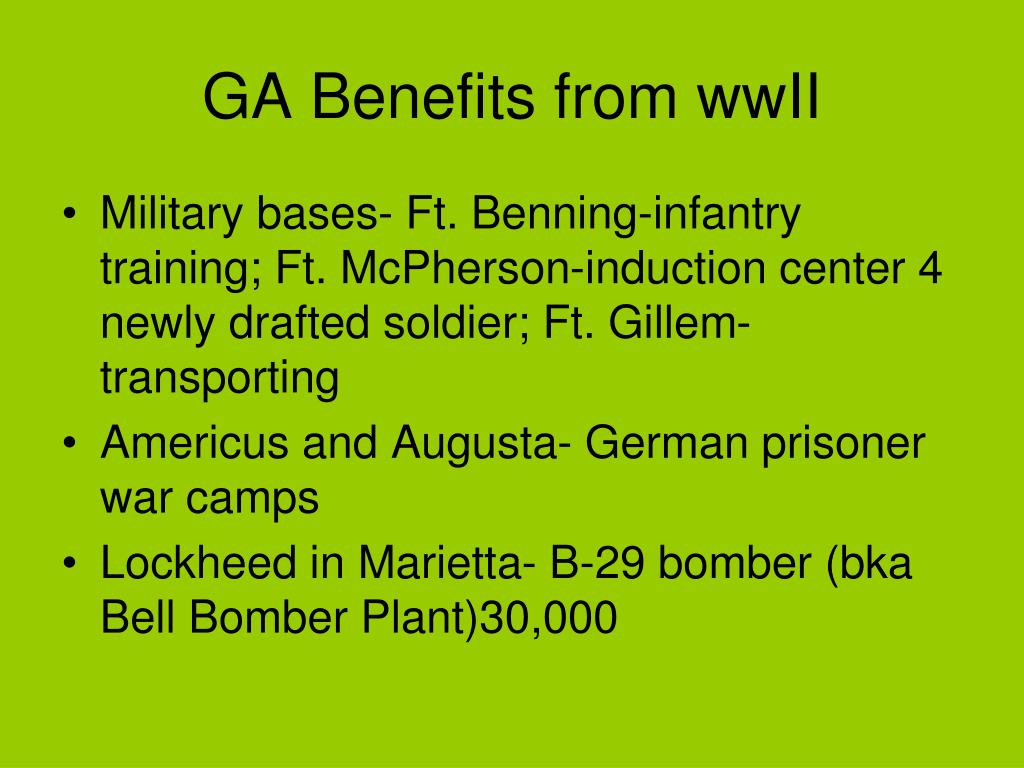 GA Benefits from wwII

• Military bases- Ft. Benning-infantry training; Ft. McPherson-induction center 4 newly drafted soldier; Ft. Gillem-transporting
• Americus and Augusta- German prisoner war camps
• Lockheed in Marietta- B-29 bomber (bka Bell Bomber Plant)30,000